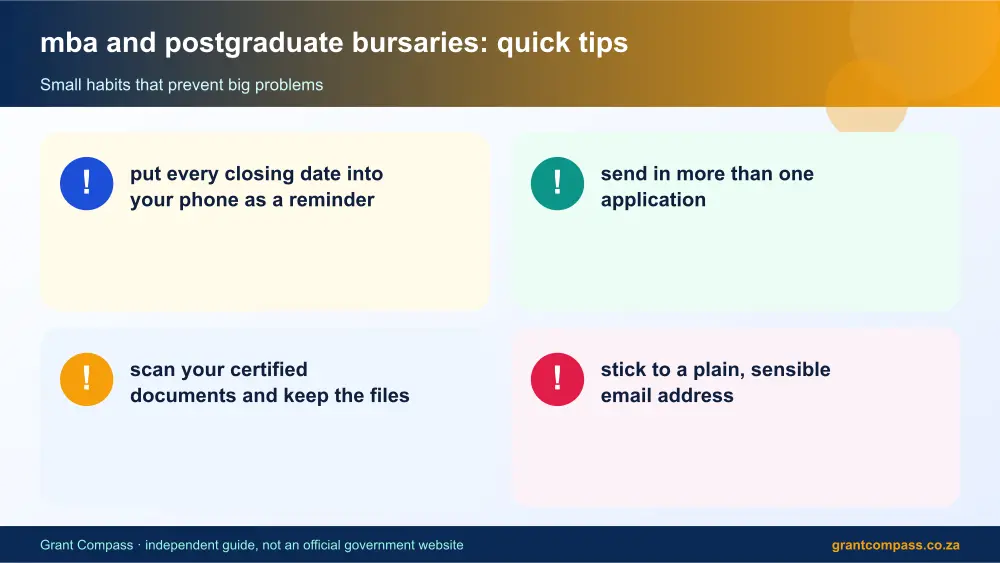 mba and postgraduate bursaries: quick tips

Small habits that prevent big problems

!

put every closing date into your phone as a reminder

!

send in more than one application

!

scan your certified documents and keep the files

!

stick to a plain, sensible email address

Grant Compass · independent guide, not an official government website

grantcompass.co.za